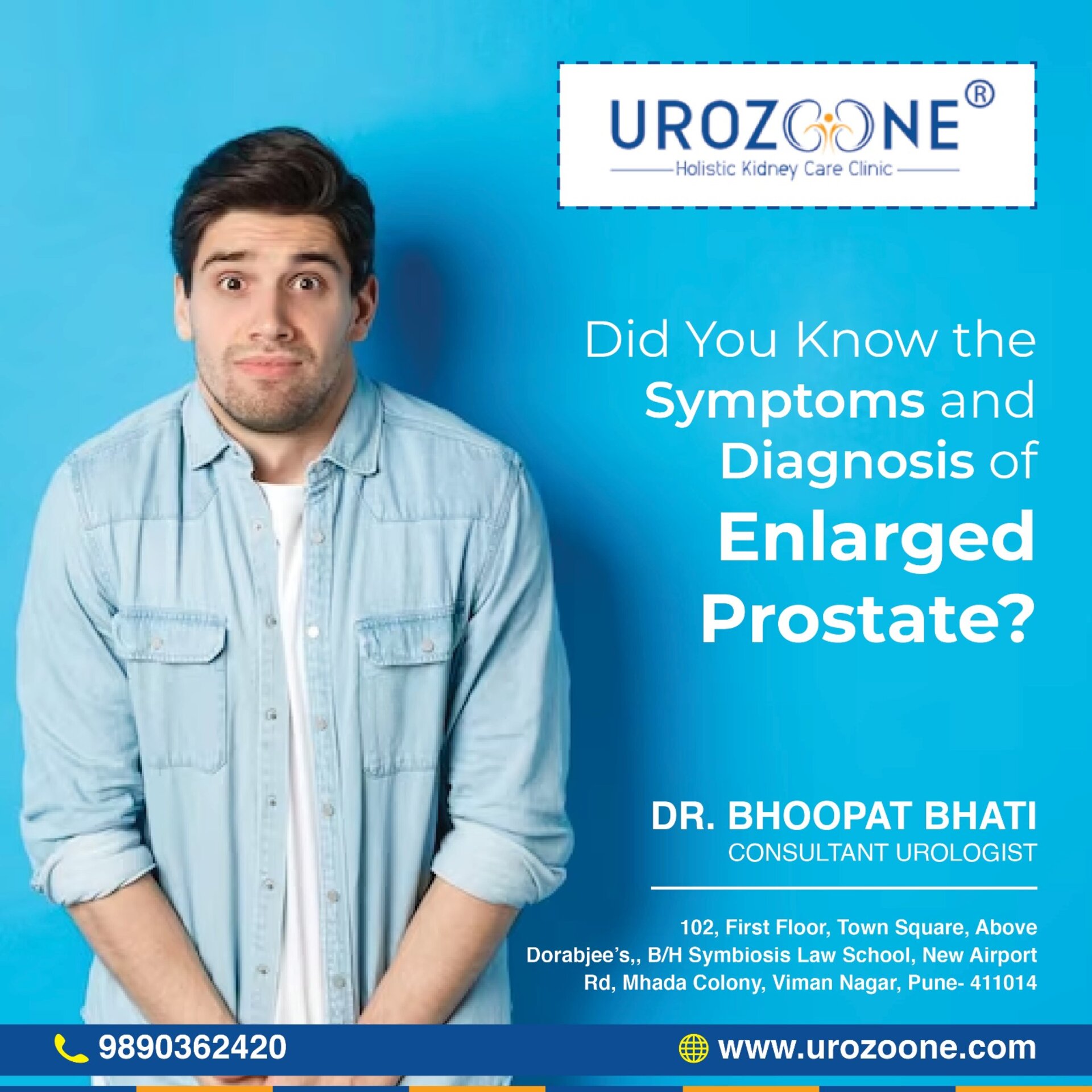 UROZOONE®
Holistic Kidney Care Clinic

Did You Know the Symptoms and Diagnosis of Enlarged Prostate?

DR. BHOOPAT BHATI
CONSULTANT UROLOGIST

102, First Floor, Town Square, Above Dorabjee's,, B/H Symbiosis Law School, New Airport Rd, Mhada Colony, Viman Nagar, Pune- 411014

9890362420
www.urozoone.com